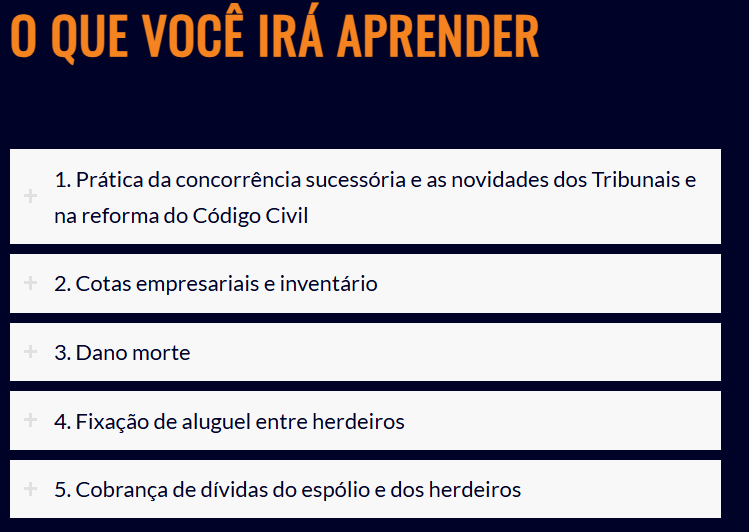 O QUE VOCÊ IRÁ APRENDER

+ 1. Prática da concorrência sucessória e as novidades dos Tribunais e na reforma do Código Civil

+ 2. Cotas empresariais e inventário

+ 3. Dano morte

+ 4. Fixação de aluguel entre herdeiros

+ 5. Cobrança de dívidas do espólio e dos herdeiros